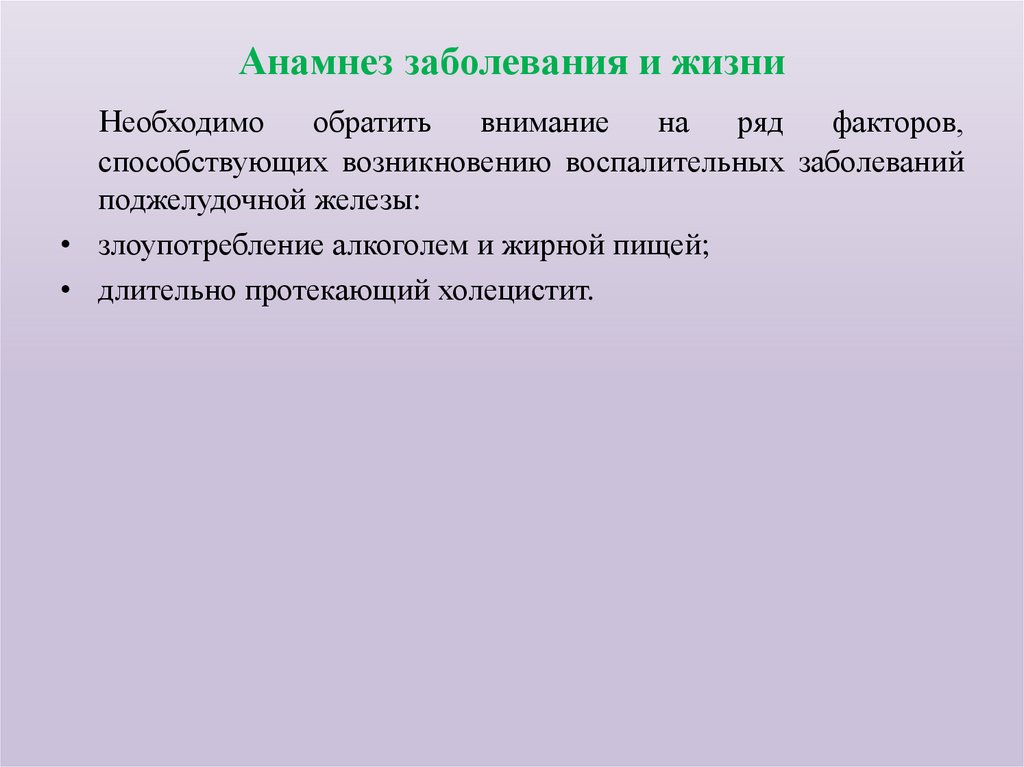 Анамнез заболевания и жизни

Необходимо обратить внимание на ряд факторов, способствующих возникновению воспалительных заболеваний поджелудочной железы:

• злоупотребление алкоголем и жирной пищей;
• длительно протекающий холецистит.